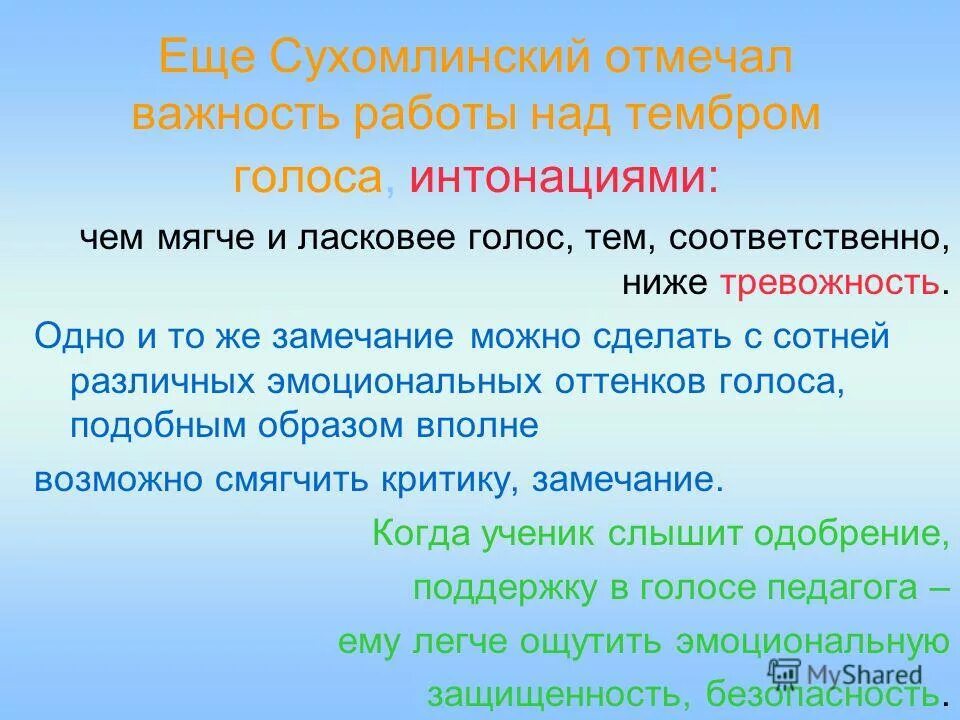 Еще Сухомлинский отмечал важность работы над тембром голоса, интонациями:

чем мягче и ласковее голос, тем, соответственно, ниже тревожность.

Одно и то же замечание можно сделать с сотней различных эмоциональных оттенков голоса, подобным образом вполне

возможно смягчить критику, замечание.

Когда ученик слышит одобрение,

поддержку в голосе педагога –

ему легче ощутить эмоциональную

защищенность, безопасность.

MyShared